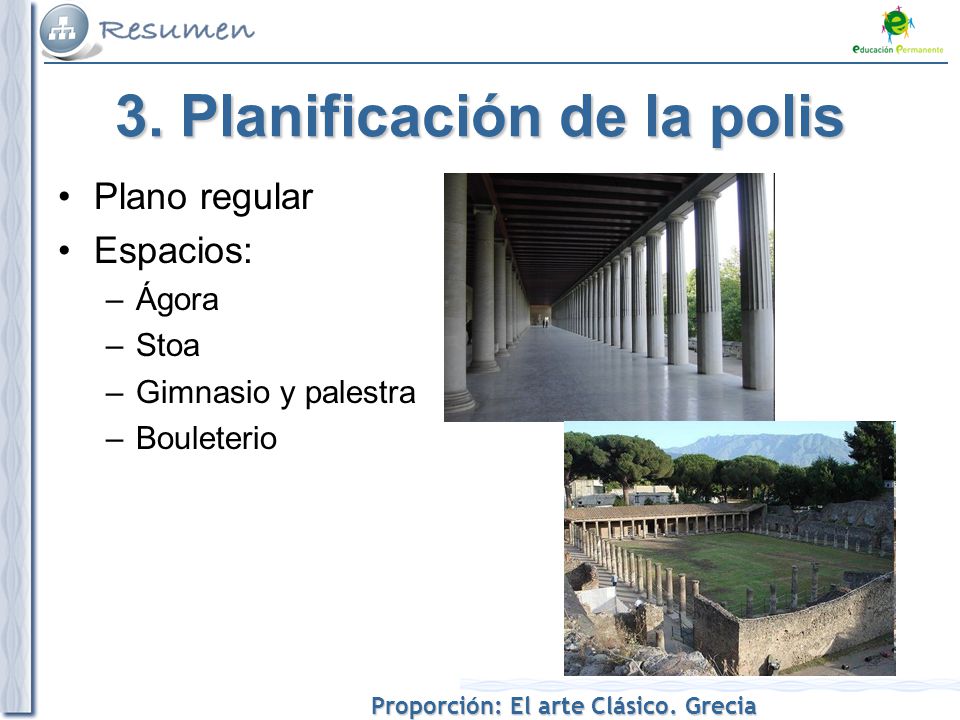 Resumen

Educación Permanente

3. Planificación de la polis

• Plano regular
• Espacios:
  – Ágora
  – Stoa
  – Gimnasio y palestra
  – Bouleterio

Proporción: El arte Clásico. Grecia